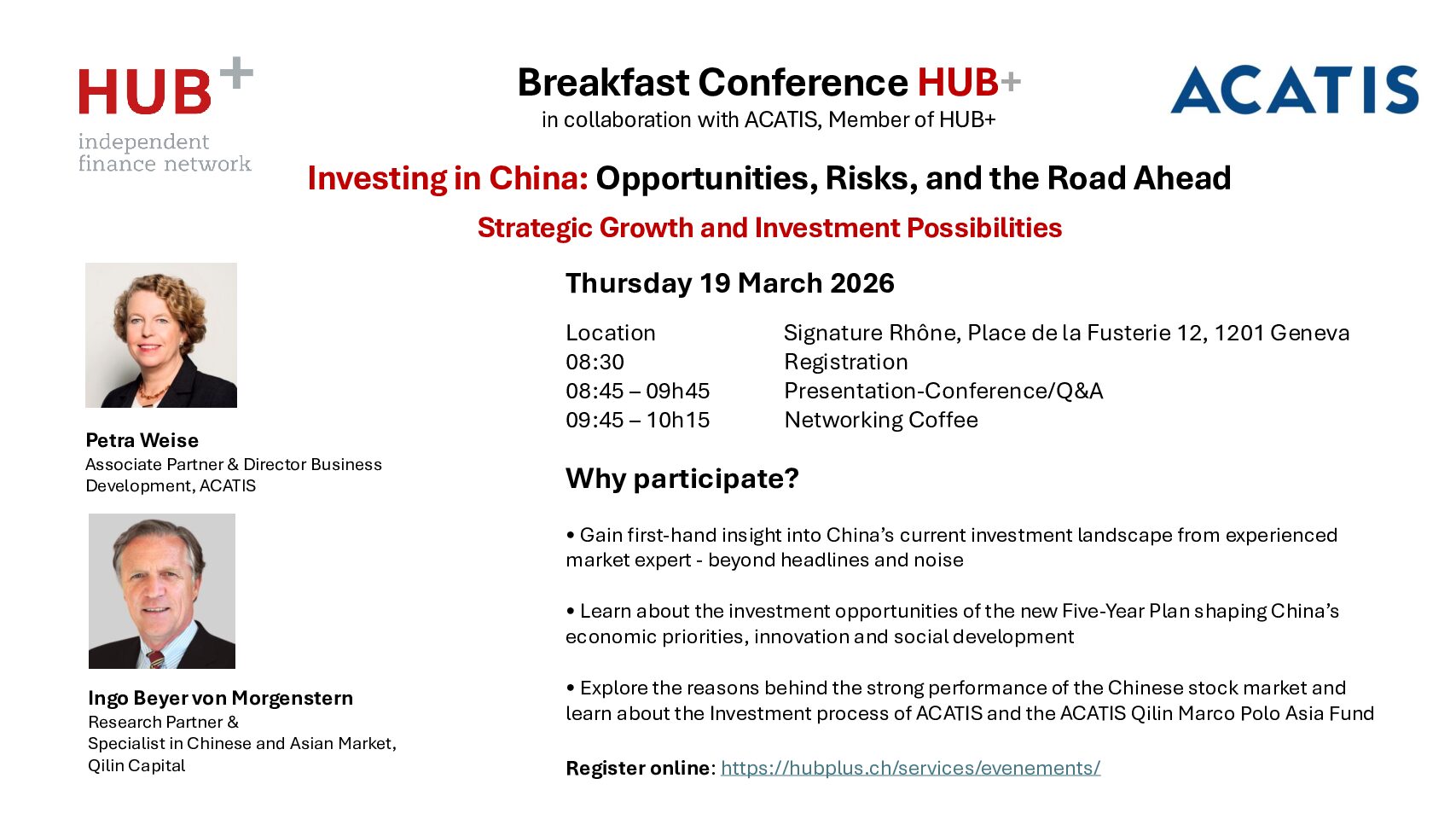 HUB+
independent finance network

Breakfast Conference HUB+
in collaboration with ACATIS, Member of HUB+

ACATIS

Investing in China: Opportunities, Risks, and the Road Ahead

Strategic Growth and Investment Possibilities

Petra Weise
Associate Partner & Director Business Development, ACATIS

Ingo Beyer von Morgenstern
Research Partner &
Specialist in Chinese and Asian Market,
Qilin Capital

Thursday 19 March 2026

| Location | Signature Rhône, Place de la Fusterie 12, 1201 Geneva |
|---|---|
| 08:30 | Registration |
| 08:45 – 09h45 | Presentation-Conference/Q&A |
| 09:45 – 10h15 | Networking Coffee |

Why participate?

• Gain first-hand insight into China's current investment landscape from experienced market expert - beyond headlines and noise

• Learn about the investment opportunities of the new Five-Year Plan shaping China's economic priorities, innovation and social development

• Explore the reasons behind the strong performance of the Chinese stock market and learn about the Investment process of ACATIS and the ACATIS Qilin Marco Polo Asia Fund

Register online: https://hubplus.ch/services/evenements/